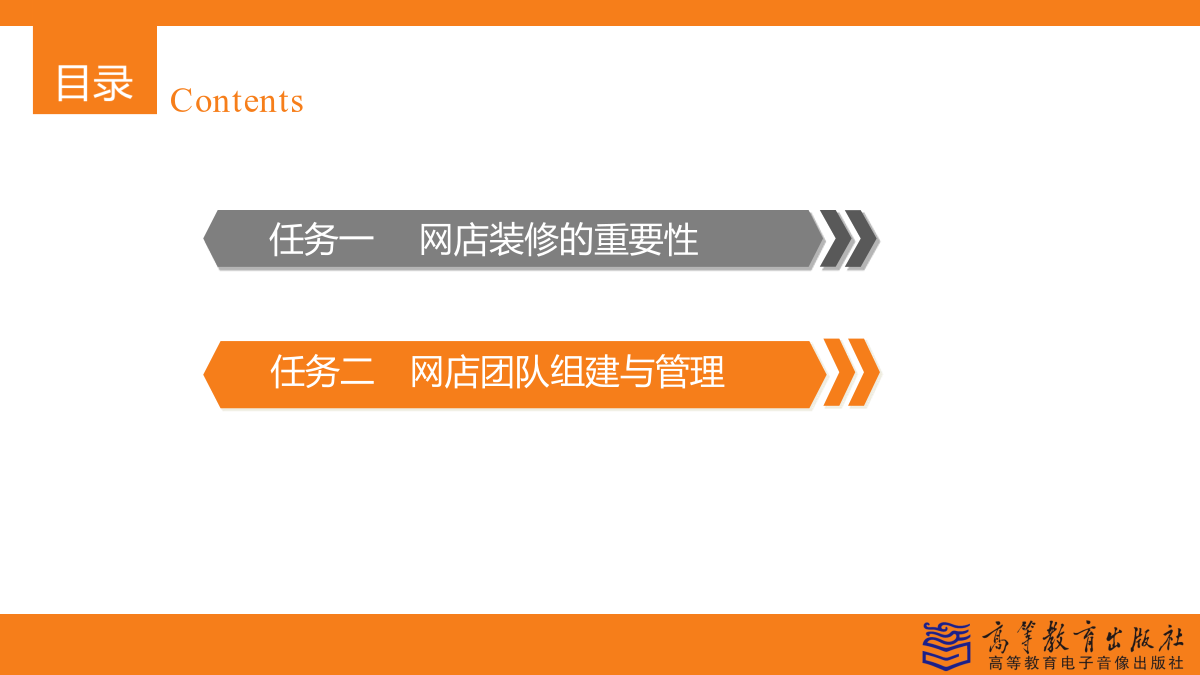 目录 Contents

任务一　网店装修的重要性

任务二　网店团队组建与管理

高等教育出版社
高等教育电子音像出版社